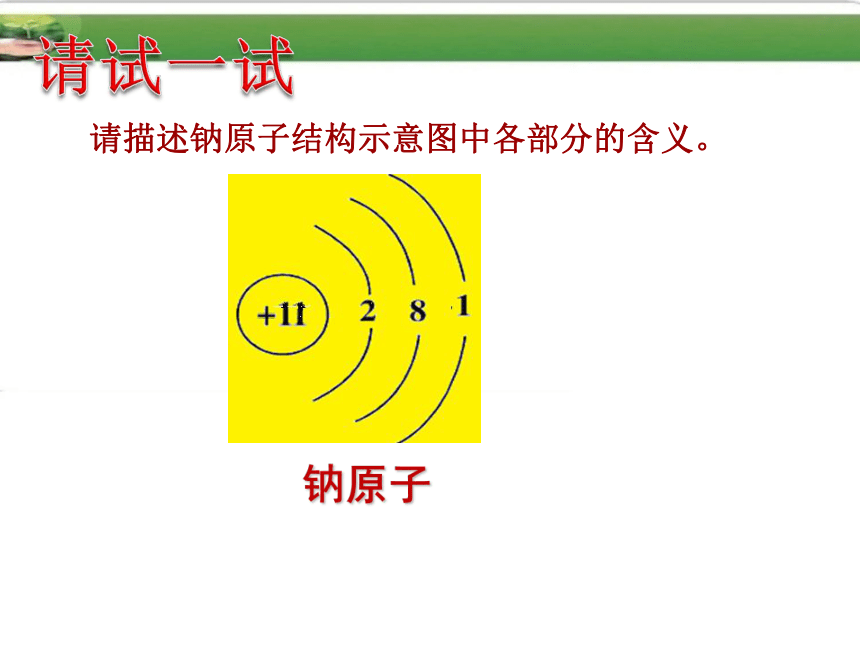 请试一试

请描述钠原子结构示意图中各部分的含义。

+11 2 8 1

钠原子